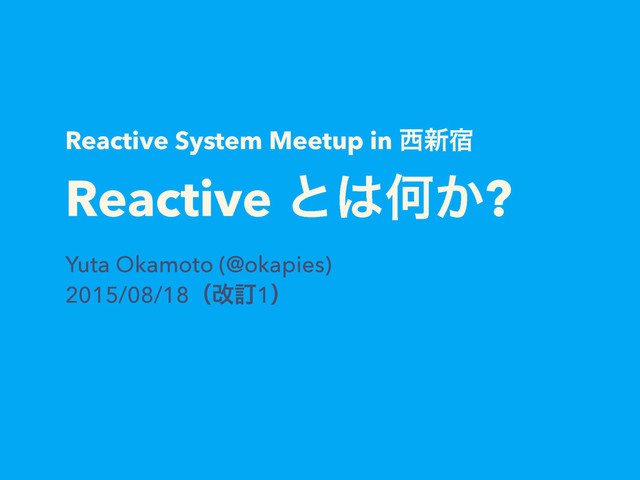 Reactive System Meetup in 西新宿

Reactive とは何か?

Yuta Okamoto (@okapies)
2015/08/18（改訂1）